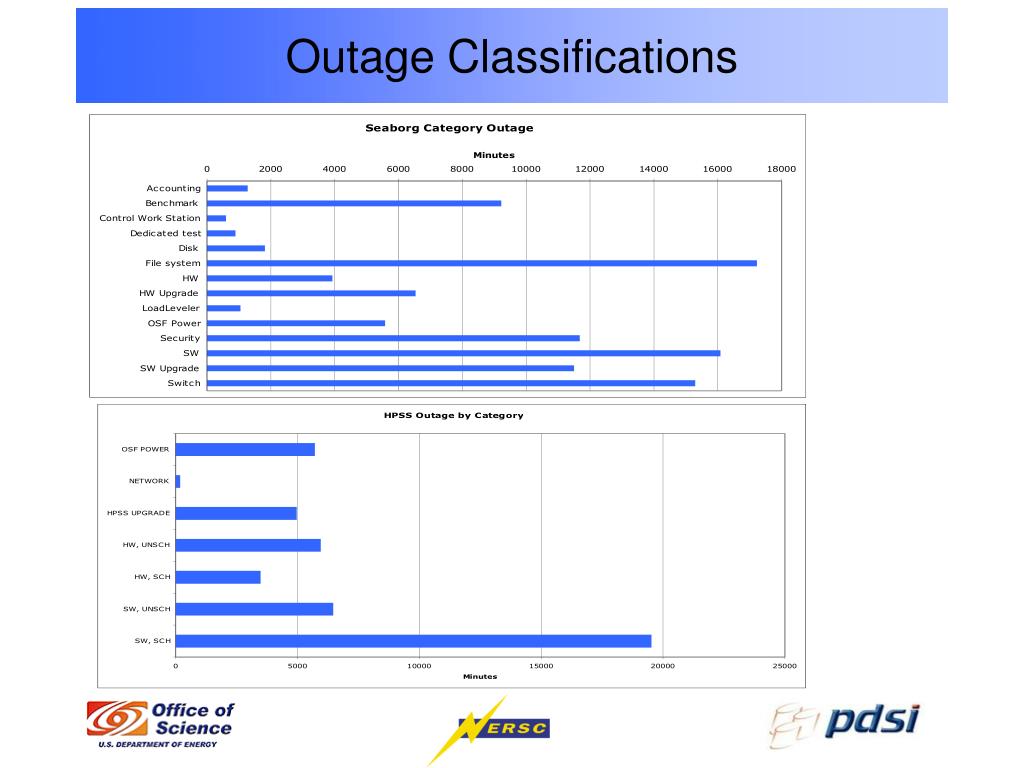 Outage Classifications

Seaborg Category Outage

Minutes

0 2000 4000 6000 8000 10000 12000 14000 16000 18000

Accounting
Benchmark
Control Work Station
Dedicated test
Disk
File system
HW
HW Upgrade
LoadLeveler
OSF Power
Security
SW
SW Upgrade
Switch

HPSS Outage by Category

OSF POWER
NETWORK
HPSS UPGRADE
HW, UNSCH
HW, SCH
SW, UNSCH
SW, SCH

0 5000 10000 15000 20000 25000

Minutes

Office of Science
U.S. DEPARTMENT OF ENERGY

NERSC

pdsi